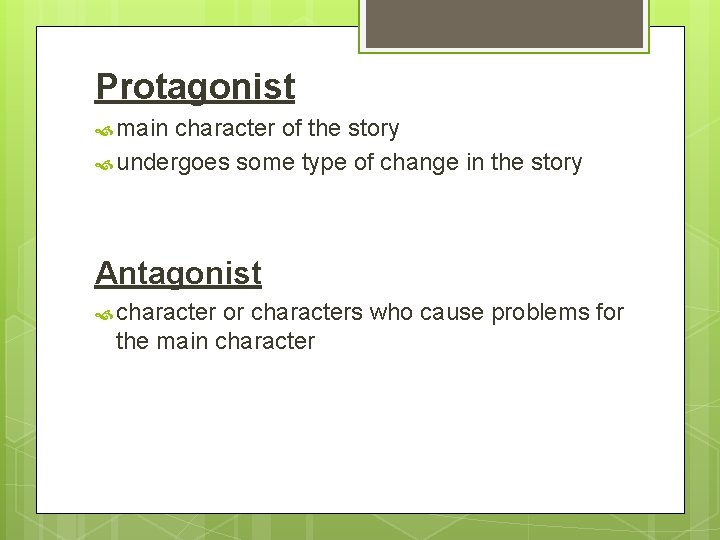 Protagonist

main character of the story

undergoes some type of change in the story

Antagonist

character or characters who cause problems for the main character